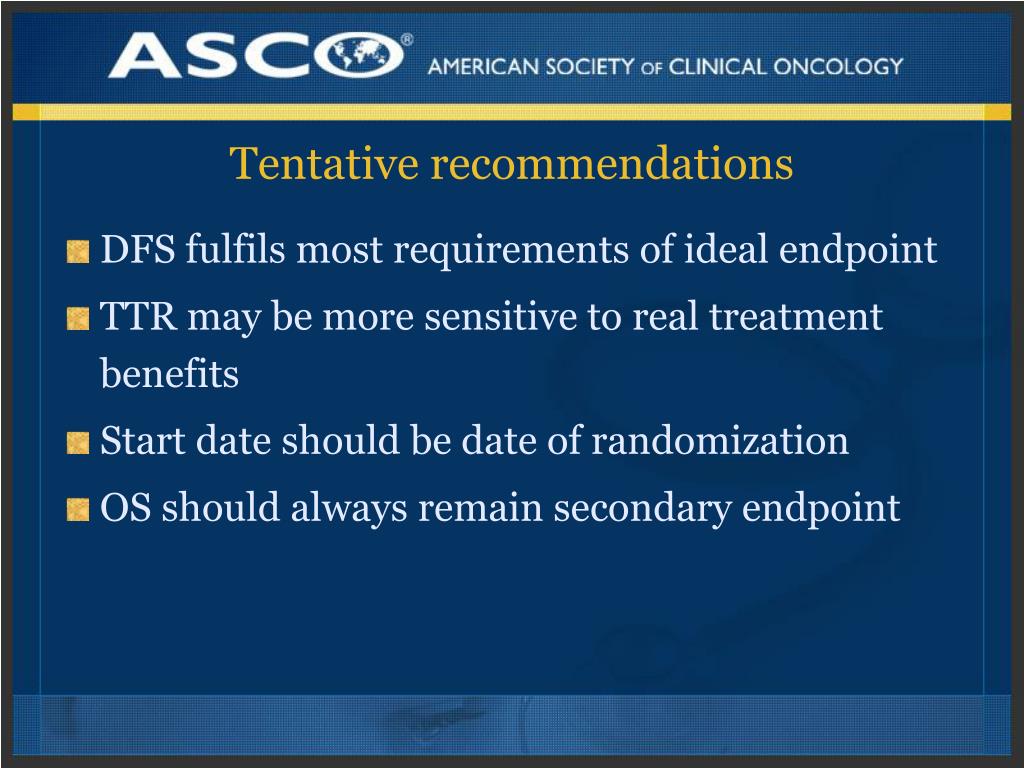 ASCO® AMERICAN SOCIETY OF CLINICAL ONCOLOGY

Tentative recommendations

DFS fulfils most requirements of ideal endpoint

TTR may be more sensitive to real treatment benefits

Start date should be date of randomization

OS should always remain secondary endpoint